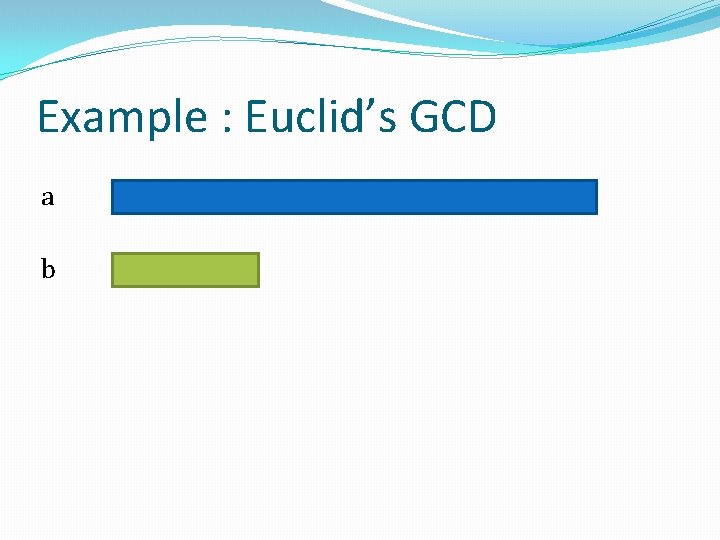 Example : Euclid’s GCD

a

b